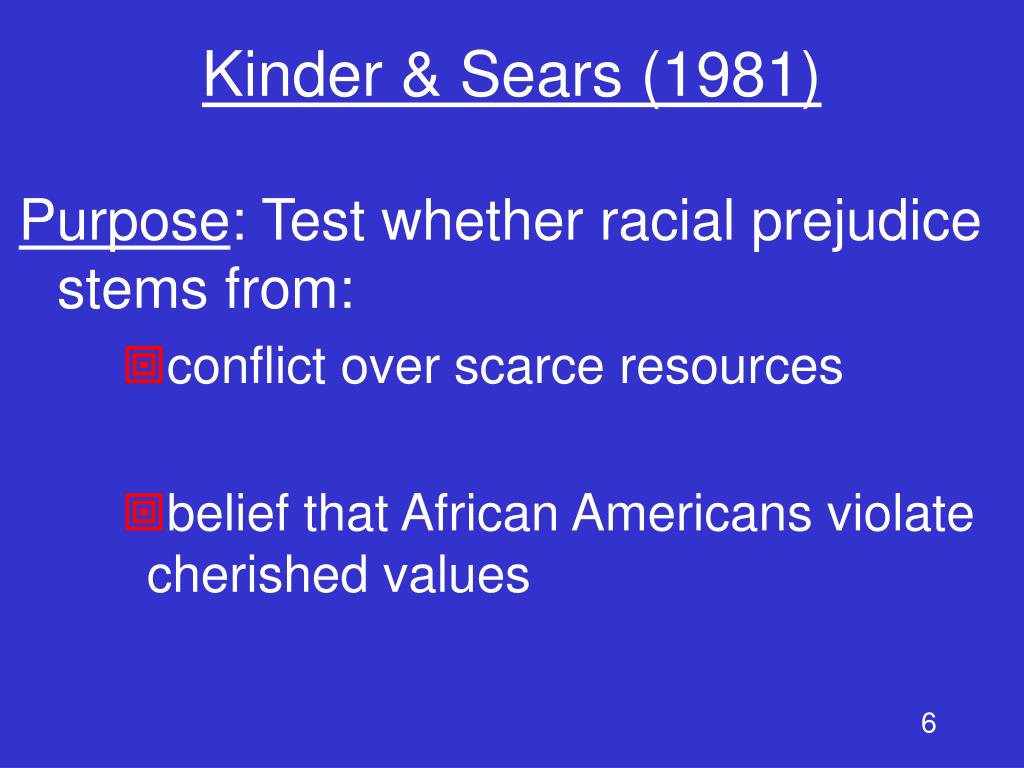 Kinder & Sears (1981)

Purpose: Test whether racial prejudice stems from:

conflict over scarce resources

belief that African Americans violate cherished values

6